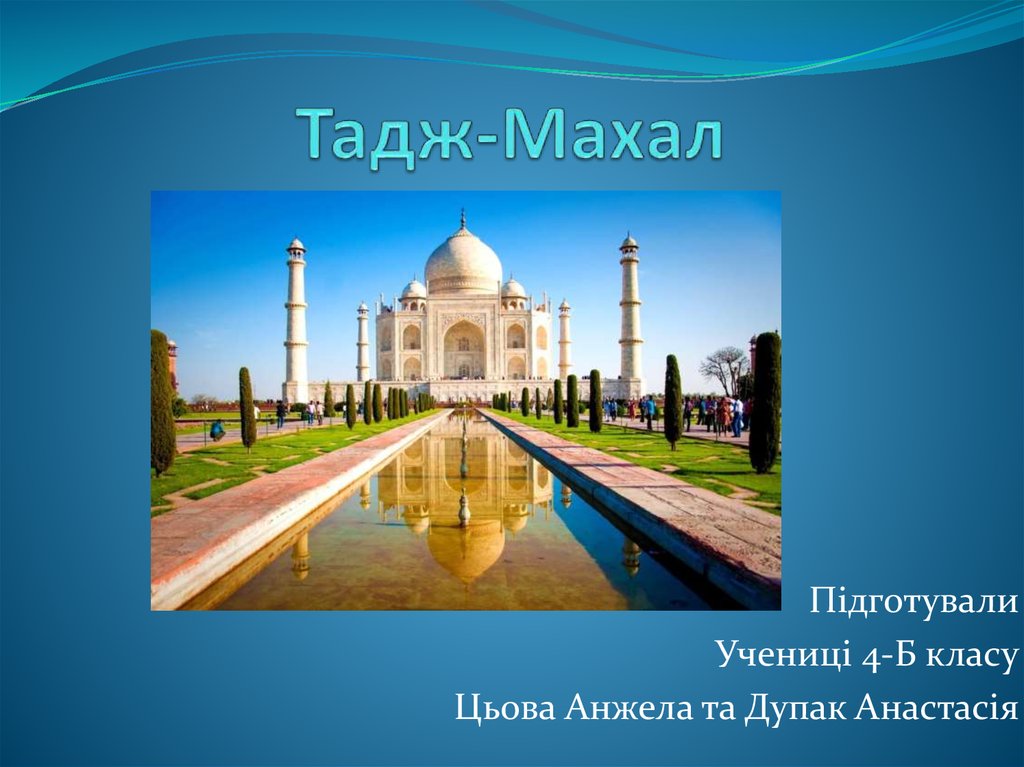 Тадж-Махал

Підготували
Учениці 4-Б класу
Цьова Анжела та Дупак Анастасія